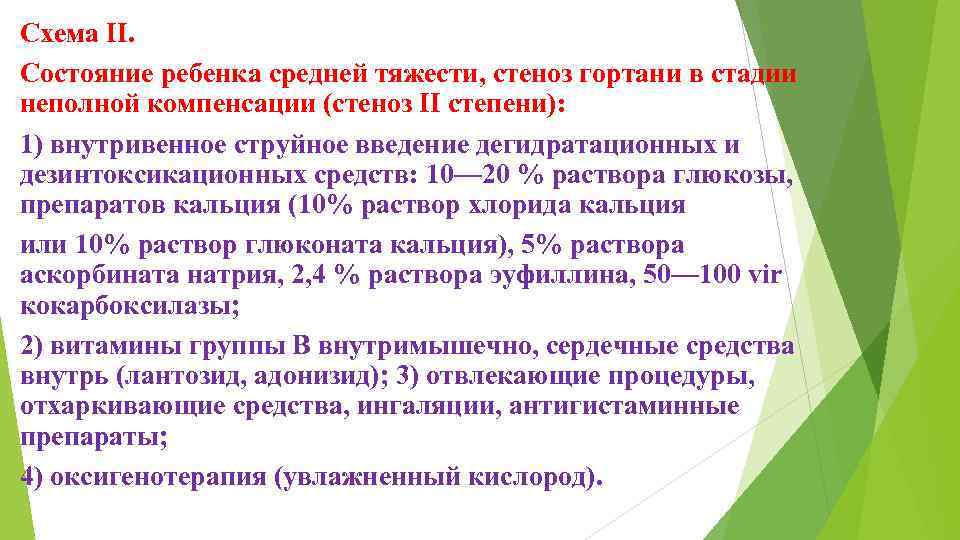 Схема II.

Состояние ребенка средней тяжести, стеноз гортани в стадии неполной компенсации (стеноз II степени):

1) внутривенное струйное введение дегидратационных и дезинтоксикационных средств: 10—20 % раствора глюкозы, препаратов кальция (10% раствор хлорида кальция

или 10% раствор глюконата кальция), 5% раствора аскорбината натрия, 2,4 % раствора эуфиллина, 50—100 vir кокарбоксилазы;

2) витамины группы В внутримышечно, сердечные средства внутрь (лантозид, адонизид); 3) отвлекающие процедуры, отхаркивающие средства, ингаляции, антигистаминные препараты;

4) оксигенотерапия (увлажненный кислород).